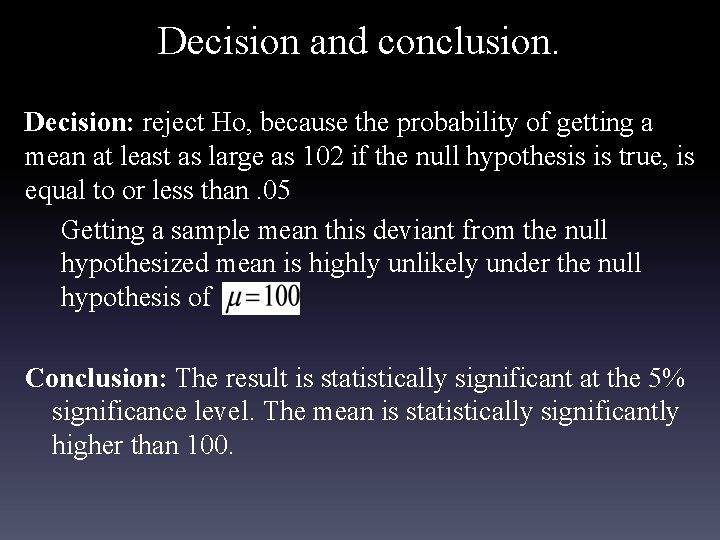 Decision and conclusion.

Decision: reject Ho, because the probability of getting a mean at least as large as 102 if the null hypothesis is true, is equal to or less than .05

Getting a sample mean this deviant from the null hypothesized mean is highly unlikely under the null hypothesis of $\mu = 100$

Conclusion: The result is statistically significant at the 5% significance level. The mean is statistically significantly higher than 100.